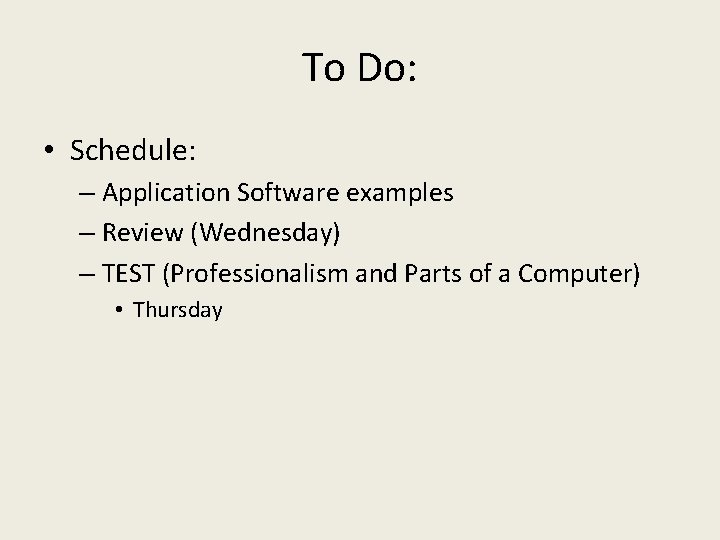 To Do:

• Schedule:
– Application Software examples
– Review (Wednesday)
– TEST (Professionalism and Parts of a Computer)
• Thursday